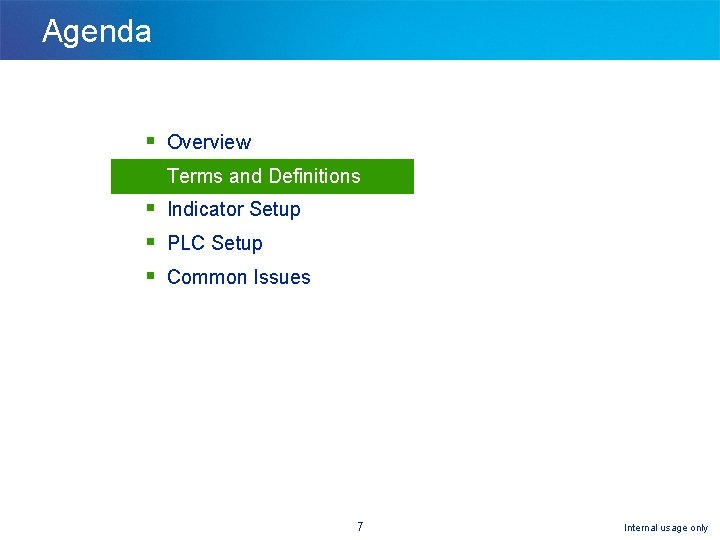 Agenda

- Overview
- Terms and Definitions
- Indicator Setup
- PLC Setup
- Common Issues

7

Internal usage only